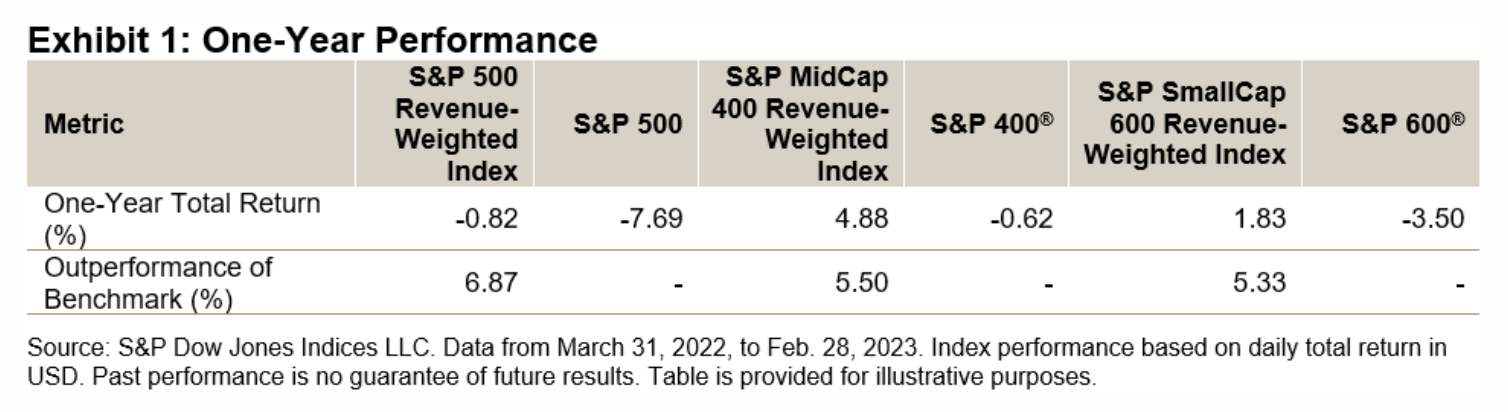 Exhibit 1: One-Year Performance

| Metric | S&P 500 Revenue-Weighted Index | S&P 500 | S&P MidCap 400 Revenue-Weighted Index | S&P 400® | S&P SmallCap 600 Revenue-Weighted Index | S&P 600® |
|---|---|---|---|---|---|---|
| One-Year Total Return (%) | -0.82 | -7.69 | 4.88 | -0.62 | 1.83 | -3.50 |
| Outperformance of Benchmark (%) | 6.87 | - | 5.50 | - | 5.33 | - |

Source: S&P Dow Jones Indices LLC. Data from March 31, 2022, to Feb. 28, 2023. Index performance based on daily total return in USD. Past performance is no guarantee of future results. Table is provided for illustrative purposes.